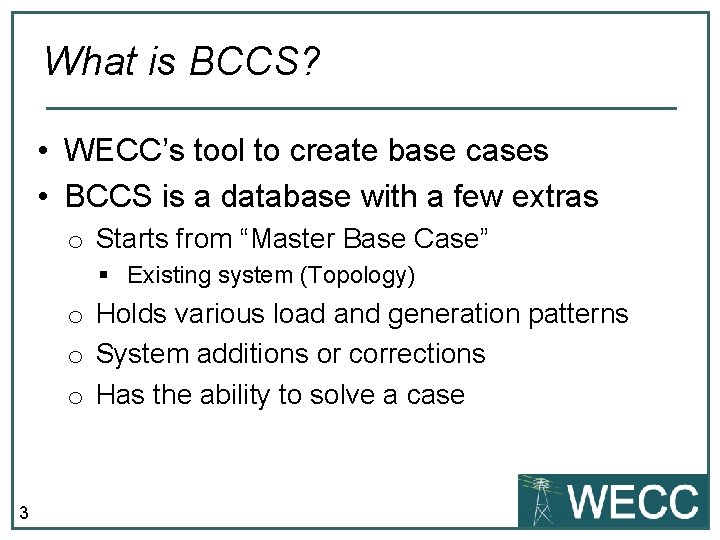 What is BCCS?

• WECC's tool to create base cases
• BCCS is a database with a few extras
  o Starts from "Master Base Case"
    ▪ Existing system (Topology)
  o Holds various load and generation patterns
  o System additions or corrections
  o Has the ability to solve a case

3

WECC